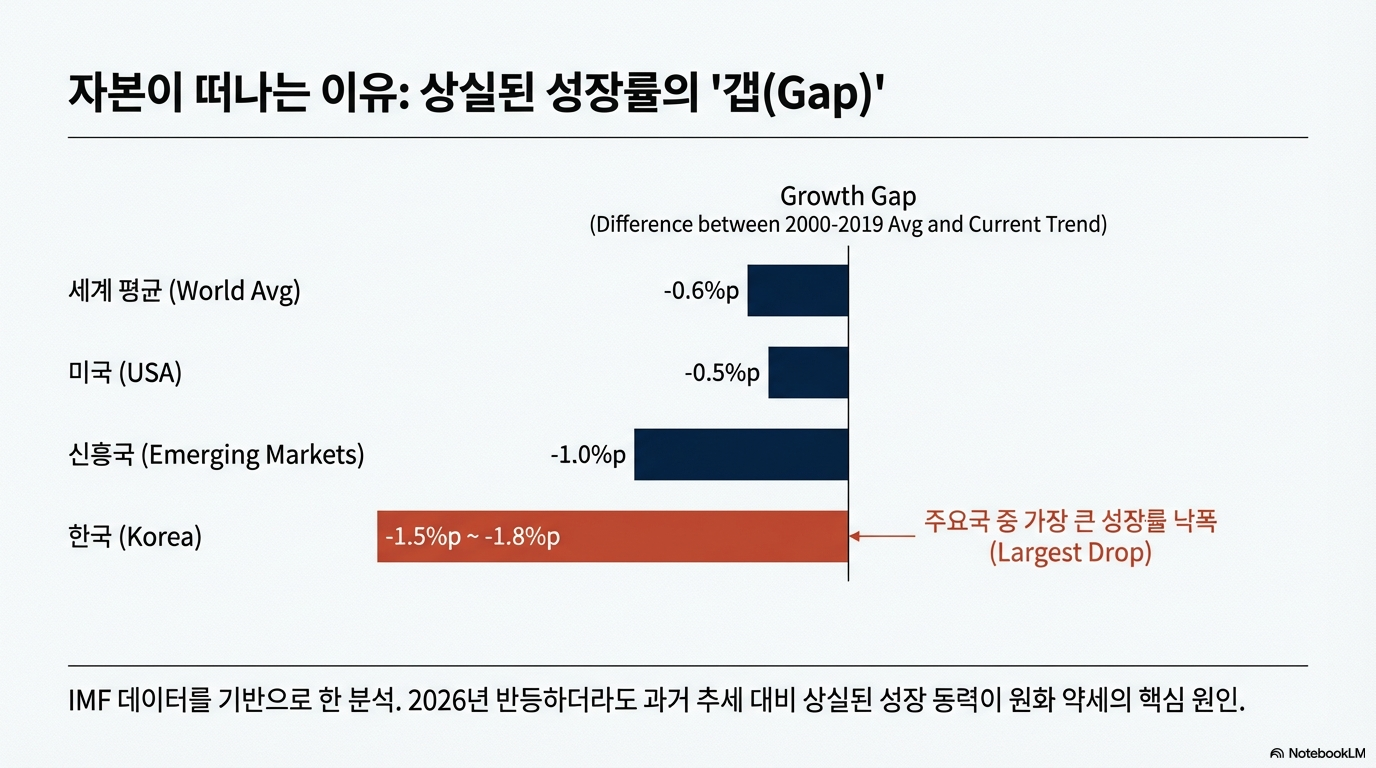 자본이 떠나는 이유: 상실된 성장률의 '갭(Gap)'

Growth Gap
(Difference between 2000-2019 Avg and Current Trend)

세계 평균 (World Avg)
-0.6%p

미국 (USA)
-0.5%p

신흥국 (Emerging Markets)
-1.0%p

한국 (Korea)
-1.5%p ~ -1.8%p

주요국 중 가장 큰 성장률 낙폭
(Largest Drop)

IMF 데이터를 기반으로 한 분석. 2026년 반등하더라도 과거 추세 대비 상실된 성장 동력이 원화 약세의 핵심 원인.

NotebookLM